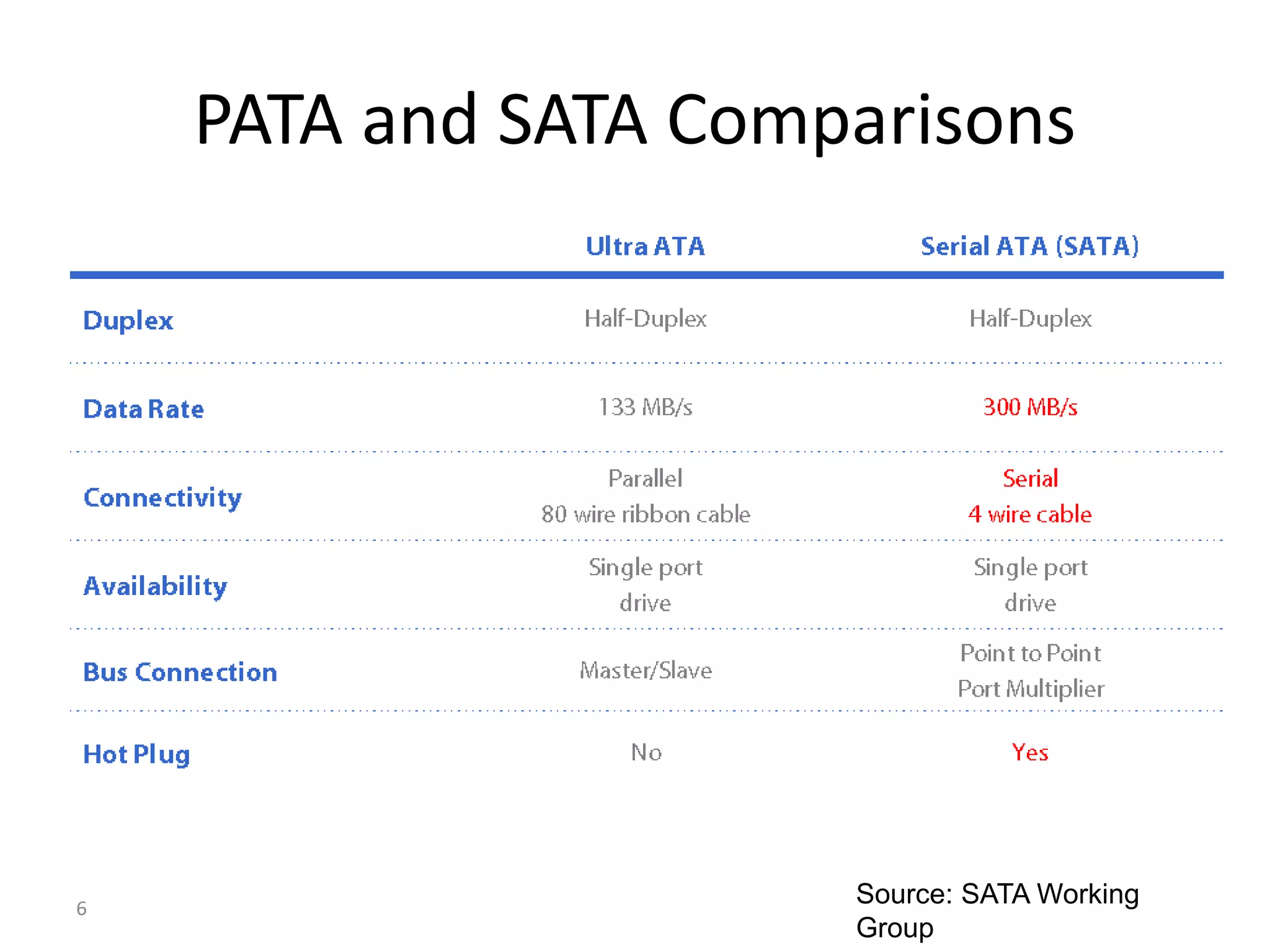 PATA and SATA Comparisons

| | Ultra ATA | Serial ATA (SATA) |
|---|---|---|
| Duplex | Half-Duplex | Half-Duplex |
| Data Rate | 133 MB/s | 300 MB/s |
| Connectivity | Parallel 80 wire ribbon cable | Serial 4 wire cable |
| Availability | Single port drive | Single port drive |
| Bus Connection | Master/Slave | Point to Point Port Multiplier |
| Hot Plug | No | Yes |

6

Source: SATA Working Group